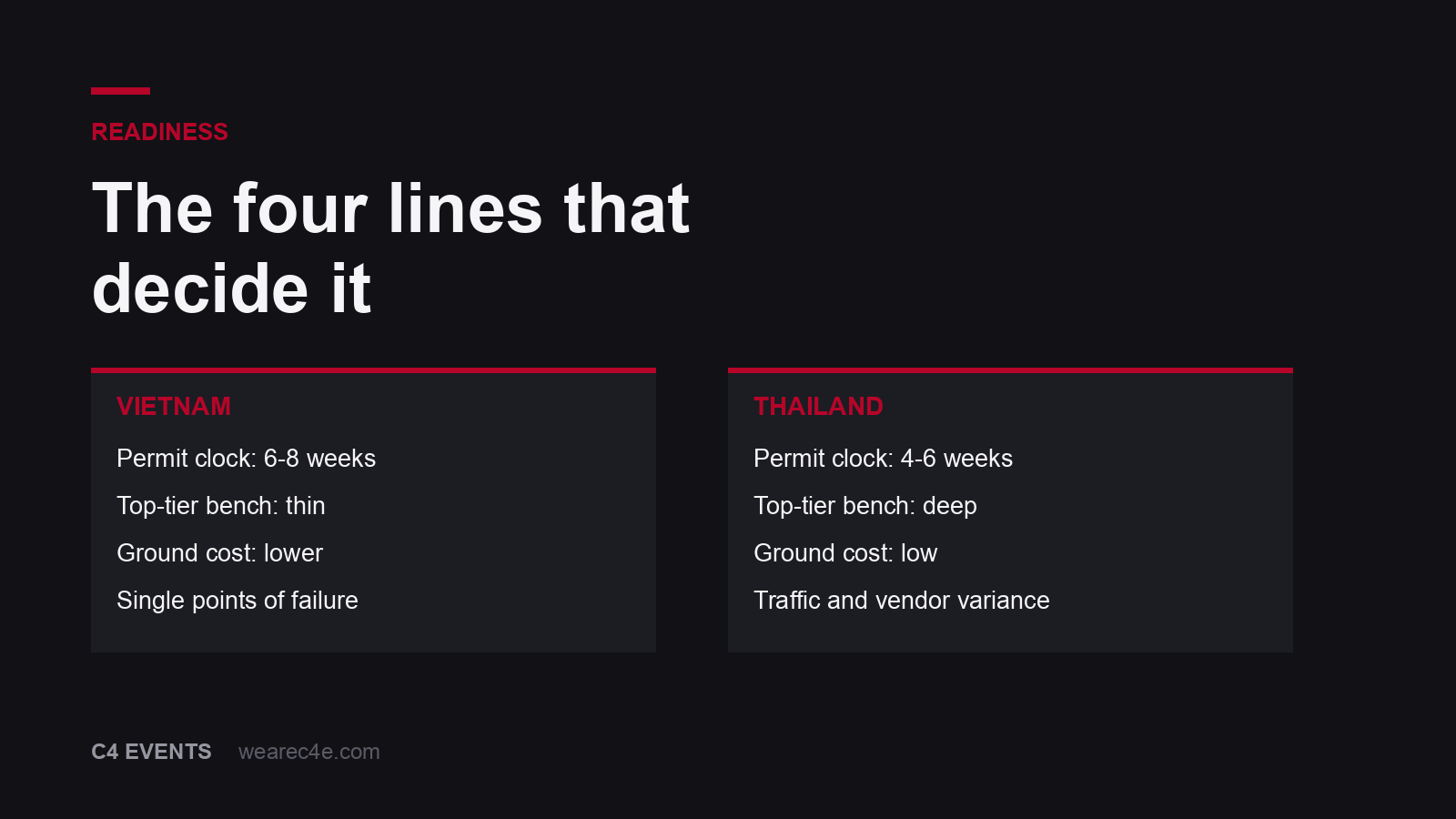 READINESS

The four lines that decide it

VIETNAM

Permit clock: 6-8 weeks

Top-tier bench: thin

Ground cost: lower

Single points of failure

THAILAND

Permit clock: 4-6 weeks

Top-tier bench: deep

Ground cost: low

Traffic and vendor variance

C4 EVENTS wearec4e.com